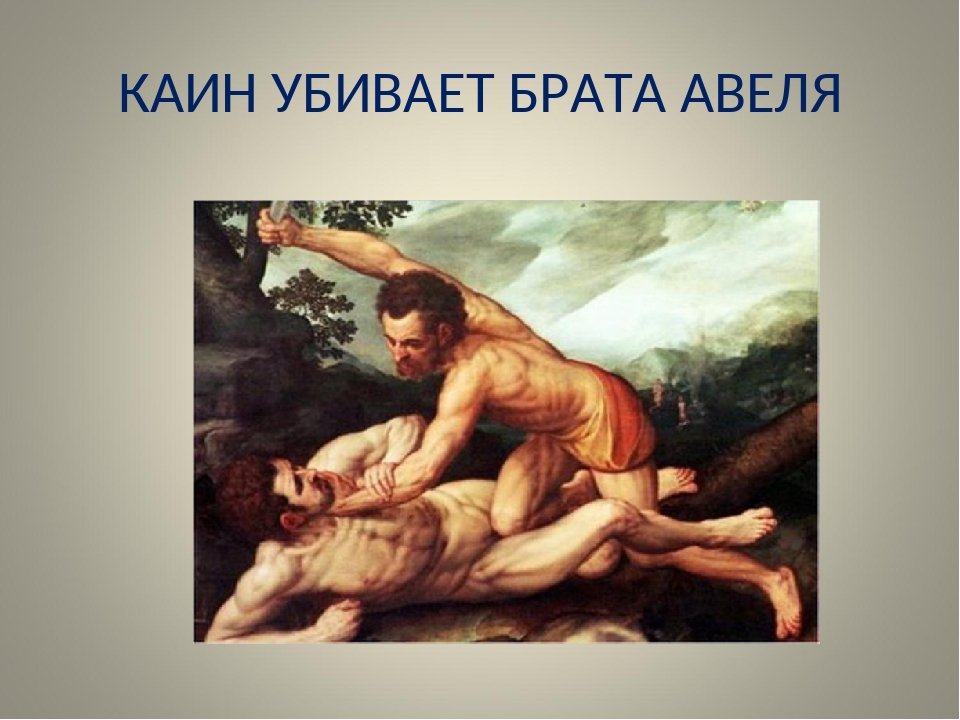 КАИН УБИВАЕТ БРАТА АВЕЛЯ